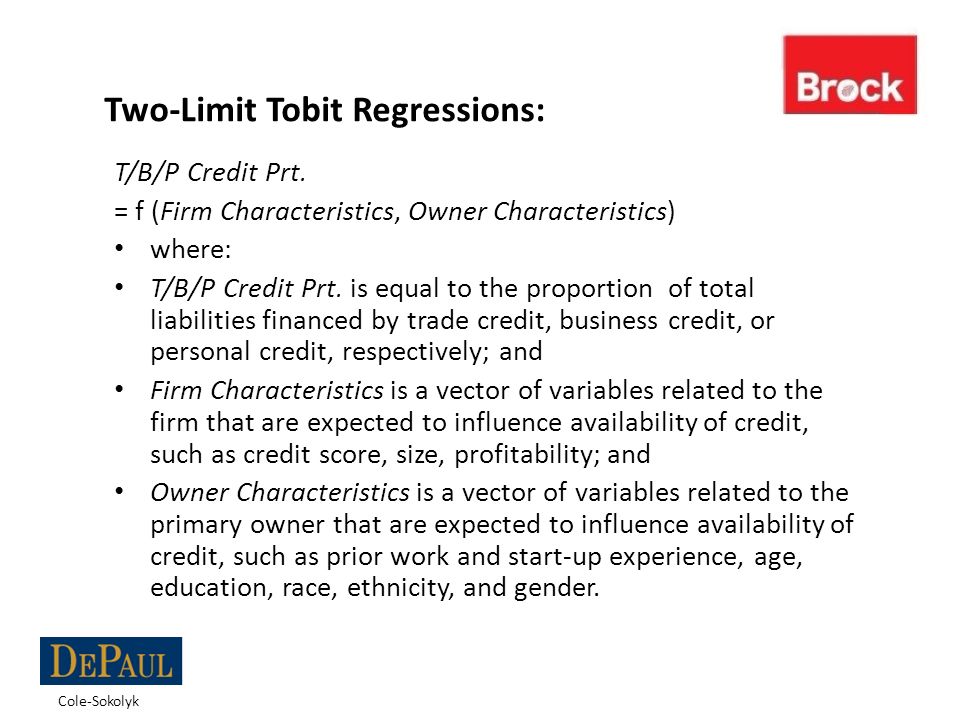 Brock

Two-Limit Tobit Regressions:

T/B/P Credit Prt.
= f (Firm Characteristics, Owner Characteristics)

• where:
• T/B/P Credit Prt. is equal to the proportion of total liabilities financed by trade credit, business credit, or personal credit, respectively; and
• Firm Characteristics is a vector of variables related to the firm that are expected to influence availability of credit, such as credit score, size, profitability; and
• Owner Characteristics is a vector of variables related to the primary owner that are expected to influence availability of credit, such as prior work and start-up experience, age, education, race, ethnicity, and gender.

DEPAUL

Cole-Sokolyk